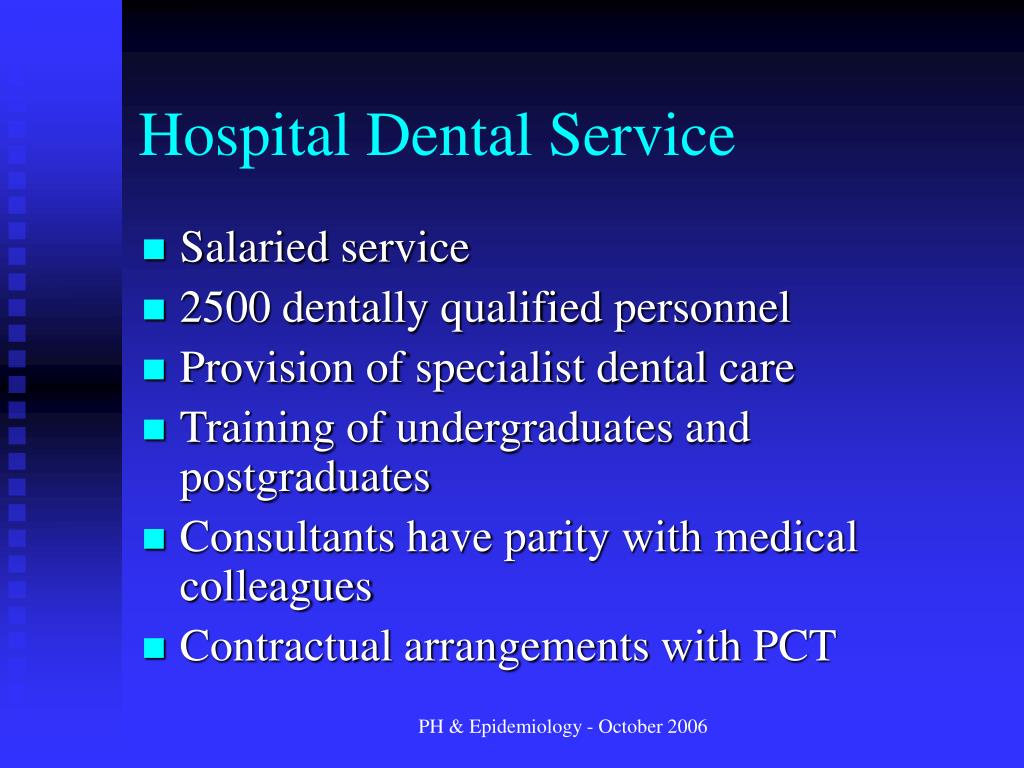 Hospital Dental Service

- Salaried service
- 2500 dentally qualified personnel
- Provision of specialist dental care
- Training of undergraduates and postgraduates
- Consultants have parity with medical colleagues
- Contractual arrangements with PCT

PH & Epidemiology - October 2006